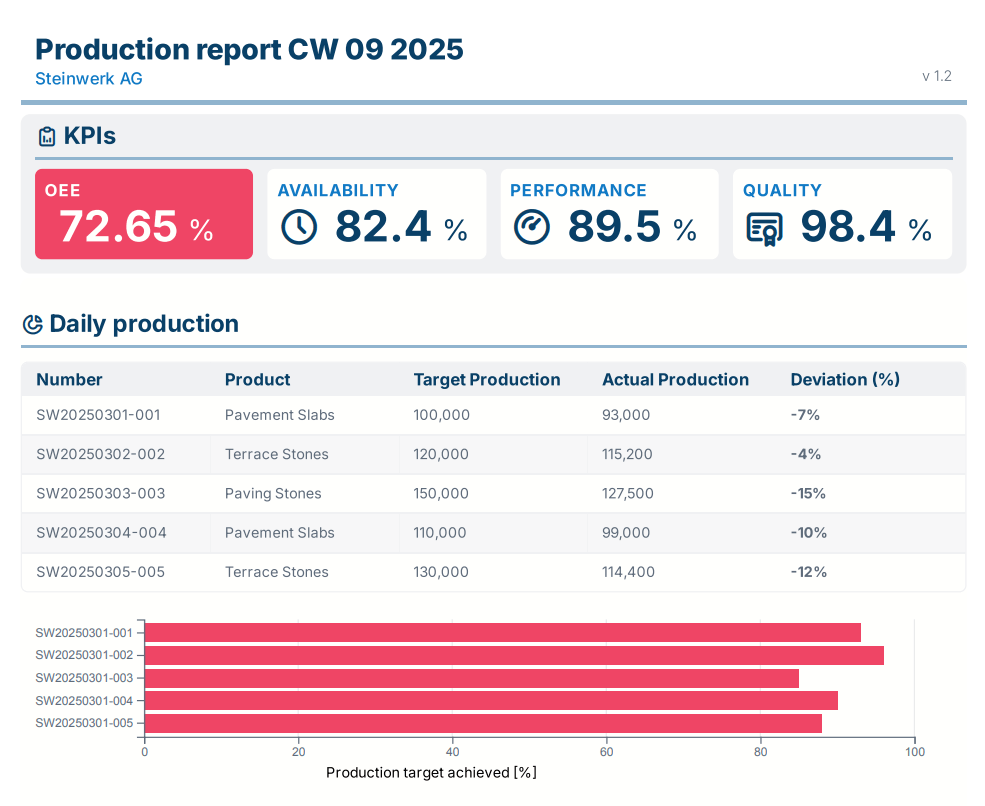 Production report CW 09 2025
Steinwerk AG
v 1.2

KPIs

OEE
72.65 %

AVAILABILITY
82.4 %

PERFORMANCE
89.5 %

QUALITY
98.4 %

Daily production

| Number | Product | Target Production | Actual Production | Deviation (%) |
|---|---|---|---|---|
| SW20250301-001 | Pavement Slabs | 100,000 | 93,000 | -7% |
| SW20250302-002 | Terrace Stones | 120,000 | 115,200 | -4% |
| SW20250303-003 | Paving Stones | 150,000 | 127,500 | -15% |
| SW20250304-004 | Pavement Slabs | 110,000 | 99,000 | -10% |
| SW20250305-005 | Terrace Stones | 130,000 | 114,400 | -12% |

SW20250301-001
SW20250301-002
SW20250301-003
SW20250301-004
SW20250301-005
0
20
40
60
80
100
Production target achieved [%]